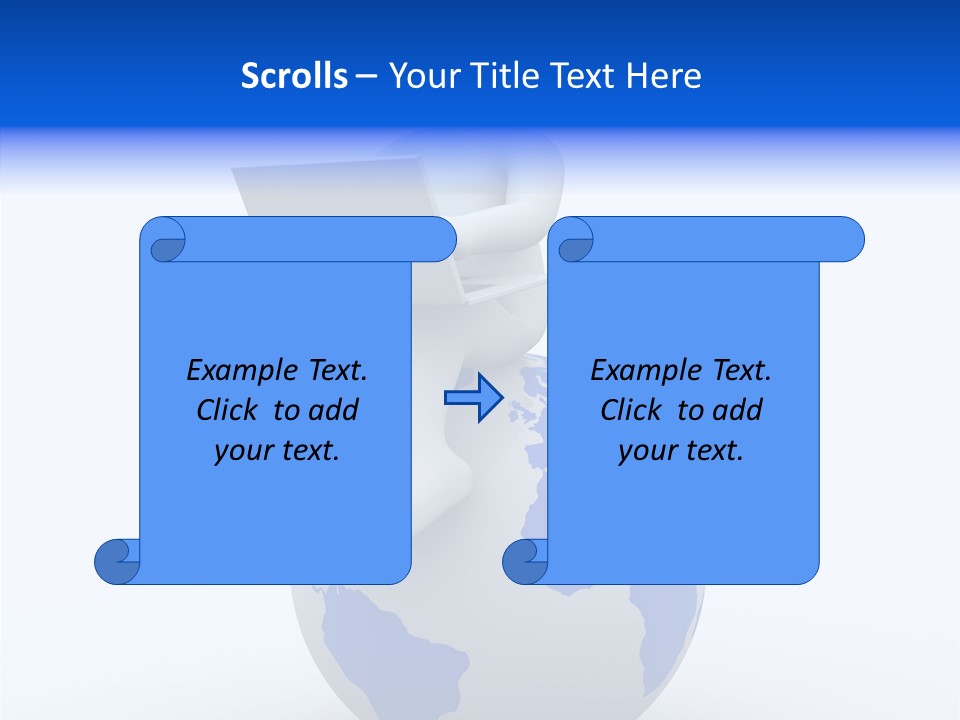 Scrolls – Your Title Text Here

Example Text. Click to add your text.

Example Text. Click to add your text.